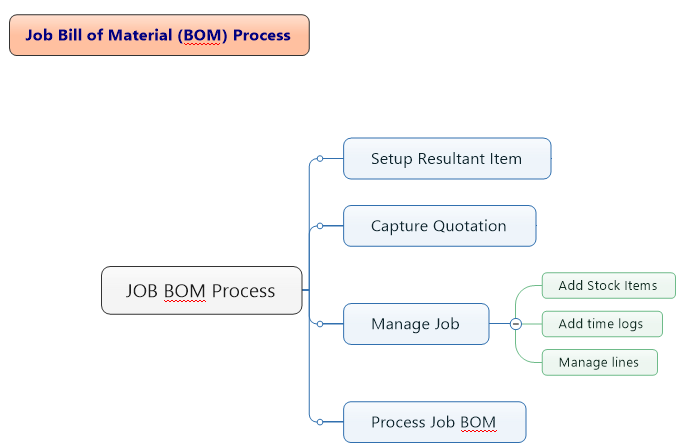 Job Bill of Material (BOM) Process

JOB BOM Process

Setup Resultant Item

Capture Quotation

Manage Job

Add Stock Items

Add time logs

Manage lines

Process Job BOM